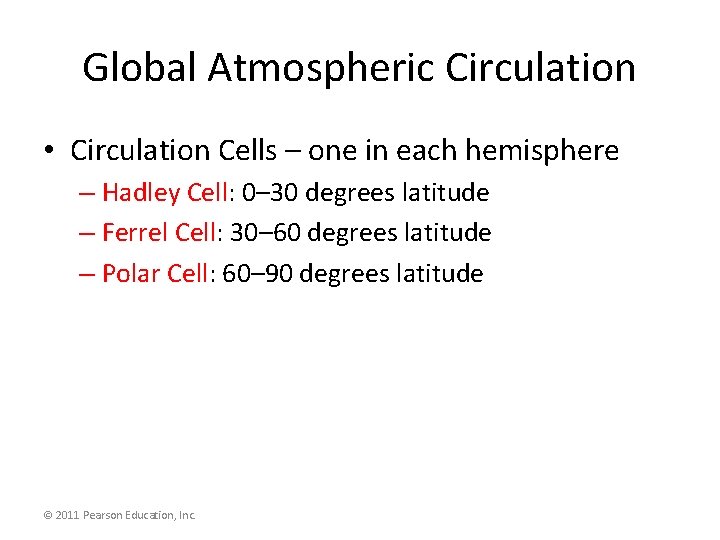 Global Atmospheric Circulation

• Circulation Cells – one in each hemisphere
– Hadley Cell: 0–30 degrees latitude
– Ferrel Cell: 30–60 degrees latitude
– Polar Cell: 60–90 degrees latitude

© 2011 Pearson Education, Inc.